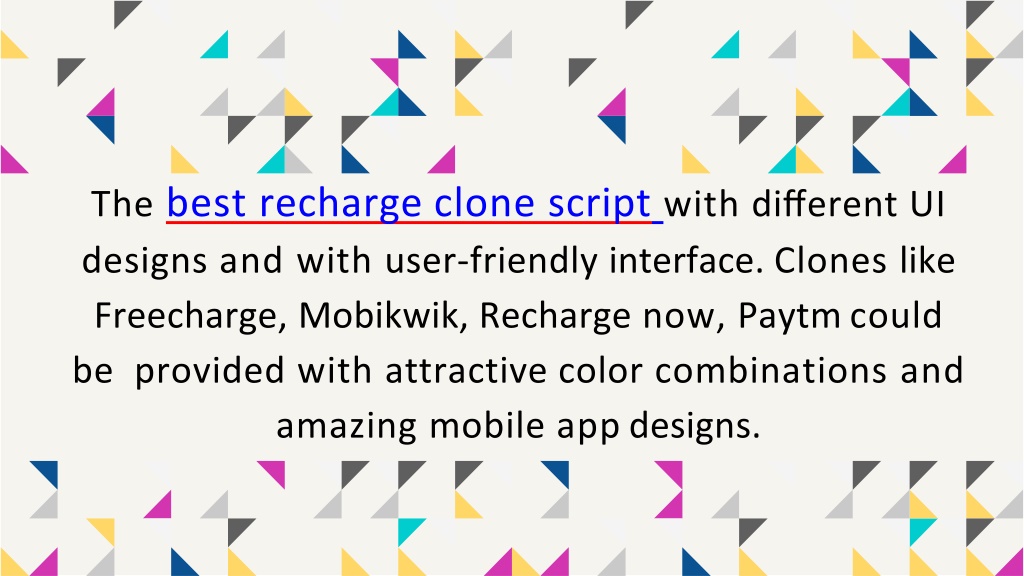 The best recharge clone script with different UI designs and with user-friendly interface. Clones like Freecharge, Mobikwik, Recharge now, Paytm could be provided with attractive color combinations and amazing mobile app designs.